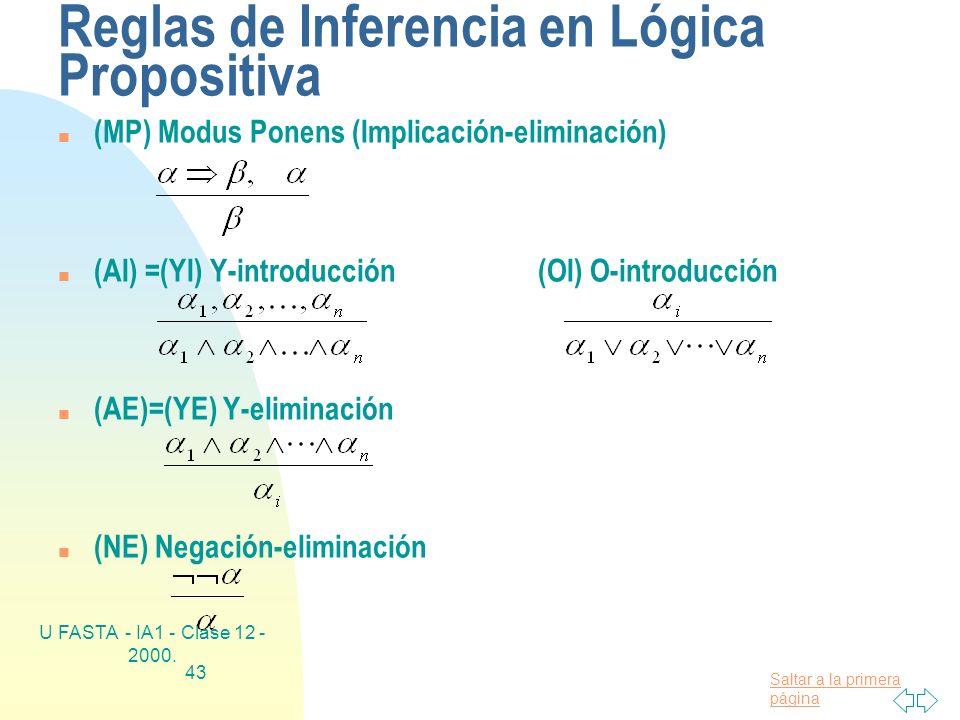 Reglas de Inferencia en Lógica Propositiva

(MP) Modus Ponens (Implicación-eliminación)

$\frac{\alpha \Rightarrow \beta, \quad \alpha}{\beta}$

(AI) =(YI) Y-introducción

$\frac{\alpha_1, \alpha_2, \ldots, \alpha_n}{\alpha_1 \wedge \alpha_2 \wedge \ldots \wedge \alpha_n}$

(OI) O-introducción

$\frac{\alpha_i}{\alpha_1 \vee \alpha_2 \vee \cdots \vee \alpha_n}$

(AE)=(YE) Y-eliminación

$\frac{\alpha_1 \wedge \alpha_2 \wedge \cdots \wedge \alpha_n}{\alpha_i}$

(NE) Negación-eliminación

$\frac{\neg\neg\alpha}{\alpha}$

U FASTA - IA1 - Clase 12 - 2000.
43

Saltar a la primera página